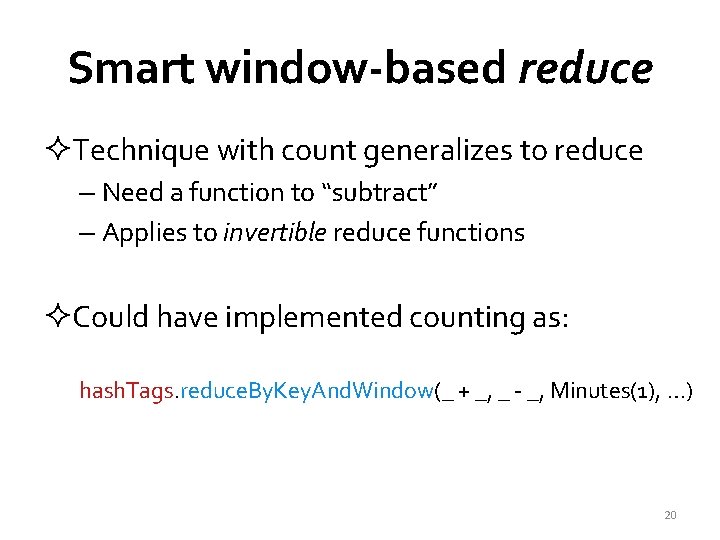 Smart window-based reduce

✧Technique with count generalizes to reduce

– Need a function to “subtract”

– Applies to invertible reduce functions

✧Could have implemented counting as:

hashTags.reduceByKeyAndWindow(_ + _, _ - _, Minutes(1), …)

20